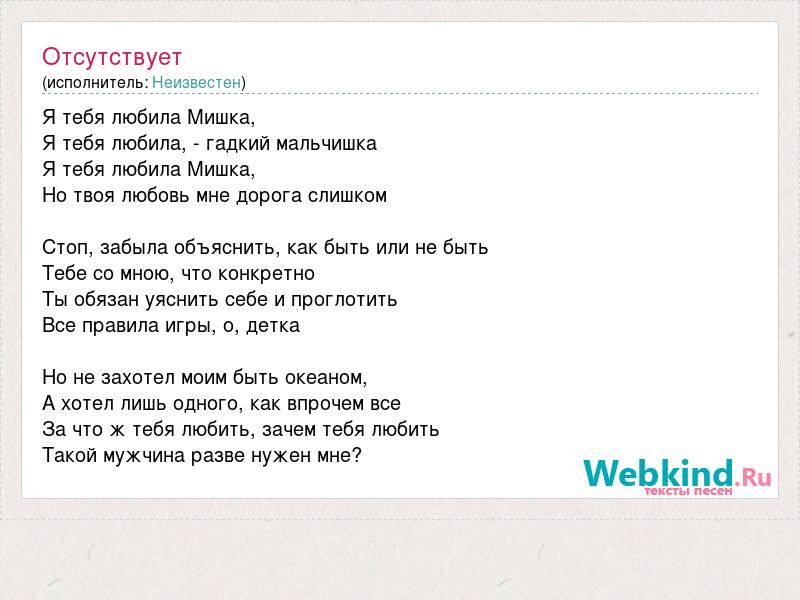 Отсутствует
(исполнитель: Неизвестен)

Я тебя любила Мишка,
Я тебя любила, - гадкий мальчишка
Я тебя любила Мишка,
Но твоя любовь мне дорога слишком

Стоп, забыла объяснить, как быть или не быть
Тебе со мною, что конкретно
Ты обязан уяснить себе и проглотить
Все правила игры, о, детка

Но не захотел моим быть океаном,
А хотел лишь одного, как впрочем все
За что ж тебя любить, зачем тебя любить
Такой мужчина разве нужен мне?

Webkind.Ru
тексты песен